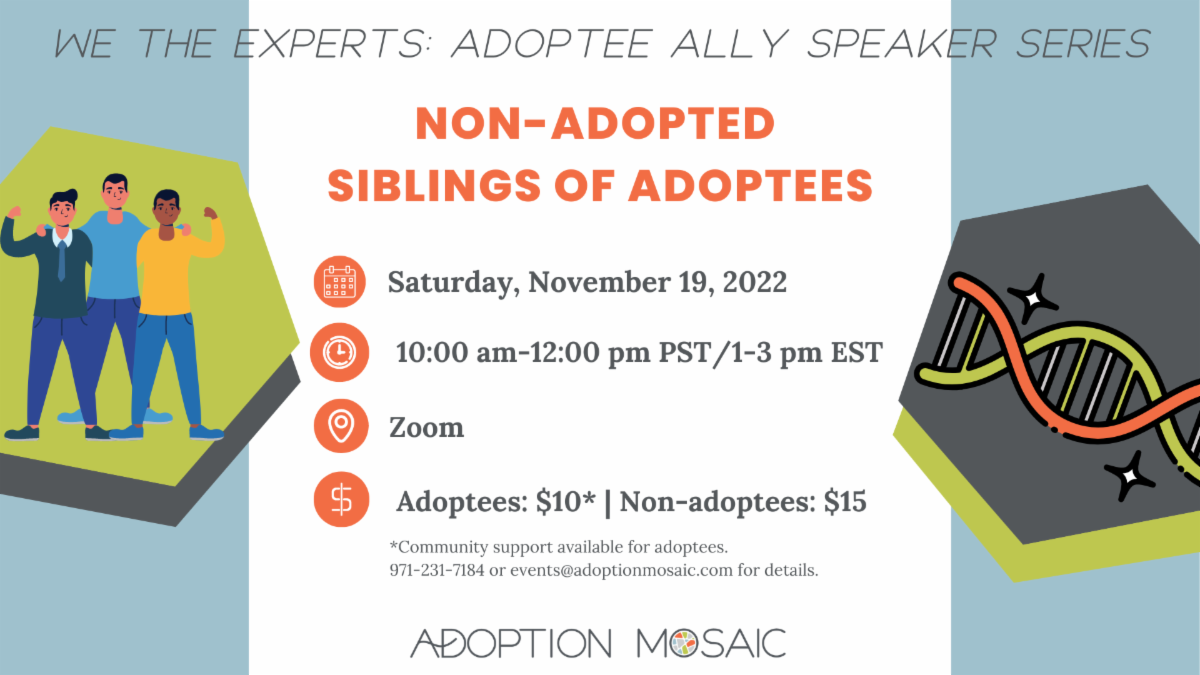 WE THE EXPERTS: ADOPTEE ALLY SPEAKER SERIES

NON-ADOPTED SIBLINGS OF ADOPTEES

Saturday, November 19, 2022

10:00 am-12:00 pm PST/1-3 pm EST

Zoom

Adoptees: \$10* | Non-adoptees: \$15

*Community support available for adoptees. 971-231-7184 or events@adoptionmosaic.com for details.

ADOPTION MOSAIC